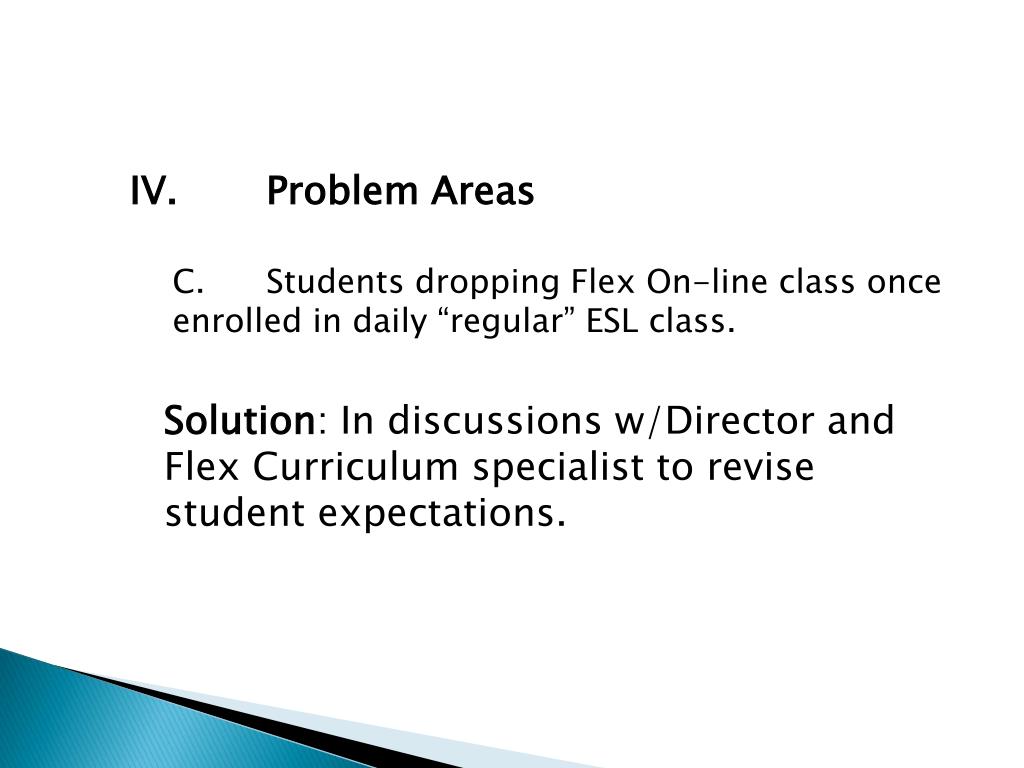 IV. Problem Areas

C. Students dropping Flex On-line class once enrolled in daily “regular” ESL class.

Solution: In discussions w/Director and Flex Curriculum specialist to revise student expectations.